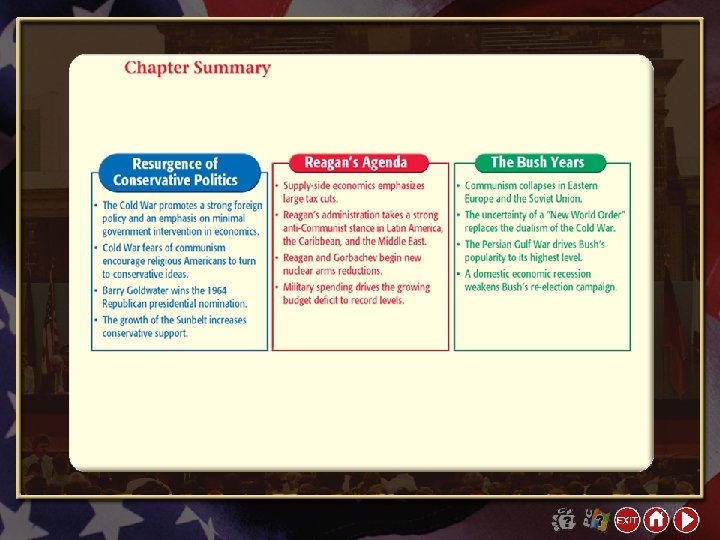 Chapter Summary

Resurgence of Conservative Politics

• The Cold War promotes a strong foreign policy and an emphasis on minimal government intervention in economics.
• Cold War fears of communism encourage religious Americans to turn to conservative ideas.
• Barry Goldwater wins the 1964 Republican presidential nomination.
• The growth of the Sunbelt increases conservative support.

Reagan's Agenda

• Supply-side economics emphasizes large tax cuts.
• Reagan's administration takes a strong anti-Communist stance in Latin America, the Caribbean, and the Middle East.
• Reagan and Gorbachev begin new nuclear arms reductions.
• Military spending drives the growing budget deficit to record levels.

The Bush Years

• Communism collapses in Eastern Europe and the Soviet Union.
• The uncertainty of a "New World Order" replaces the dualism of the Cold War.
• The Persian Gulf War drives Bush's popularity to its highest level.
• A domestic economic recession weakens Bush's re-election campaign.

EXIT